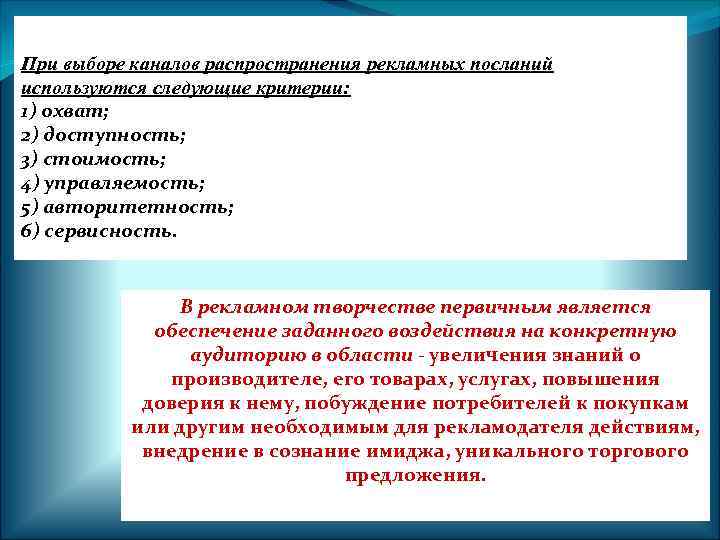 При выборе каналов распространения рекламных посланий используются следующие критерии:
1) охват;
2) доступность;
3) стоимость;
4) управляемость;
5) авторитетность;
6) сервисность.

В рекламном творчестве первичным является обеспечение заданного воздействия на конкретную аудиторию в области - увеличения знаний о производителе, его товарах, услугах, повышения доверия к нему, побуждение потребителей к покупкам или другим необходимым для рекламодателя действиям, внедрение в сознание имиджа, уникального торгового предложения.